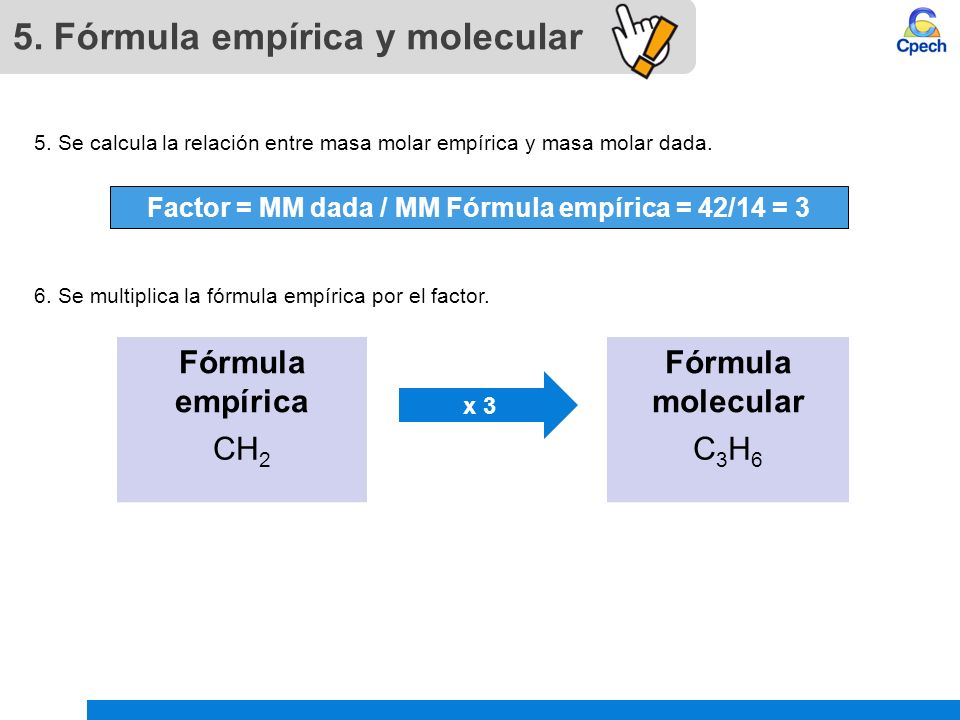 5. Fórmula empírica y molecular

Cpech

5. Se calcula la relación entre masa molar empírica y masa molar dada.

Factor = MM dada / MM Fórmula empírica = 42/14 = 3

6. Se multiplica la fórmula empírica por el factor.

Fórmula empírica
$CH_2$

x 3

Fórmula molecular
$C_3H_6$